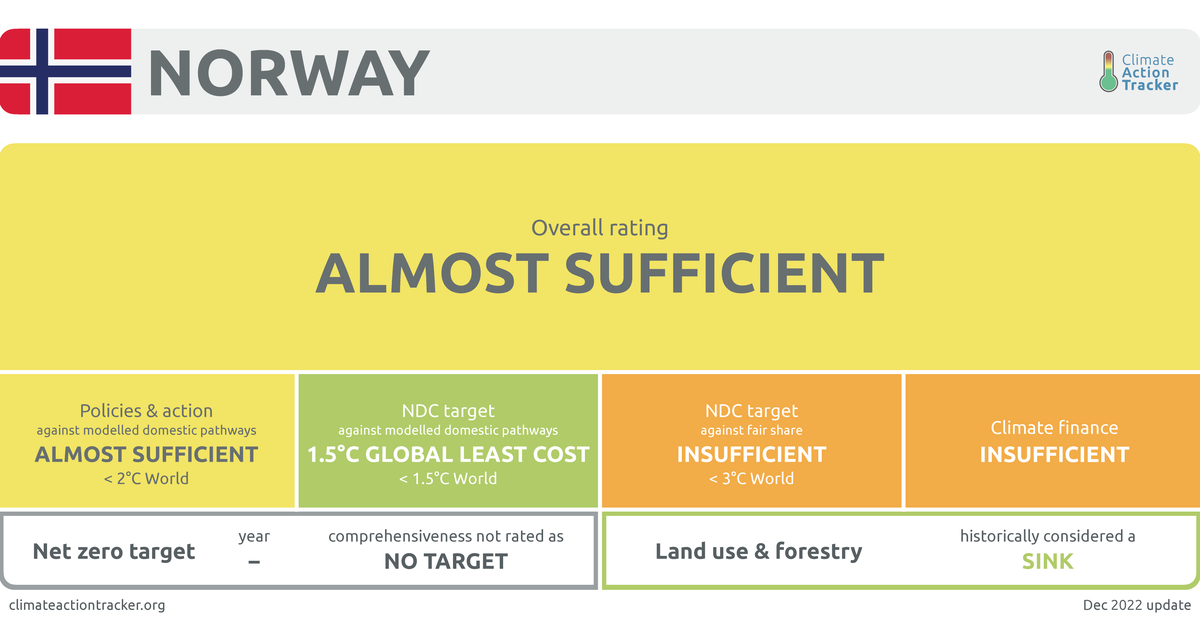 NORWAY

Climate Action Tracker

Overall rating
ALMOST SUFFICIENT

Policies & action
against modelled domestic pathways
ALMOST SUFFICIENT
< 2°C World

NDC target
against modelled domestic pathways
1.5°C GLOBAL LEAST COST
< 1.5°C World

NDC target
against fair share
INSUFFICIENT
< 3°C World

Climate finance
INSUFFICIENT

Net zero target
year
–
comprehensiveness not rated as
NO TARGET

Land use & forestry
historically considered a
SINK

climateactiontracker.org

Dec 2022 update